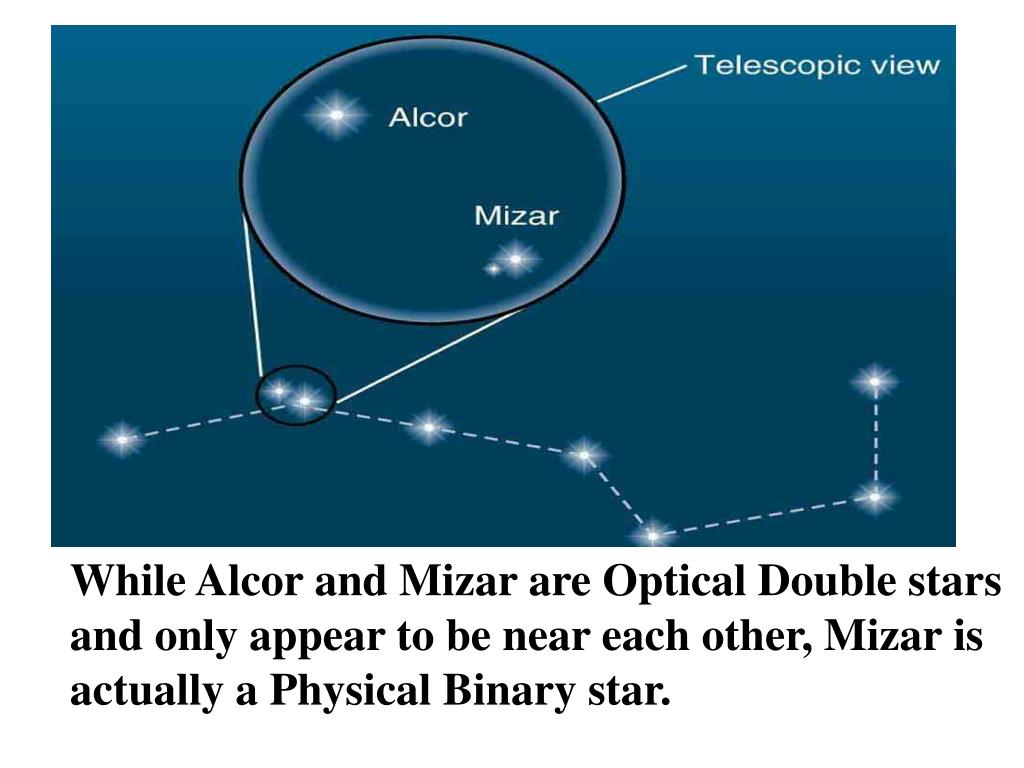 Telescopic view
Alcor
Mizar

While Alcor and Mizar are Optical Double stars and only appear to be near each other, Mizar is actually a Physical Binary star.